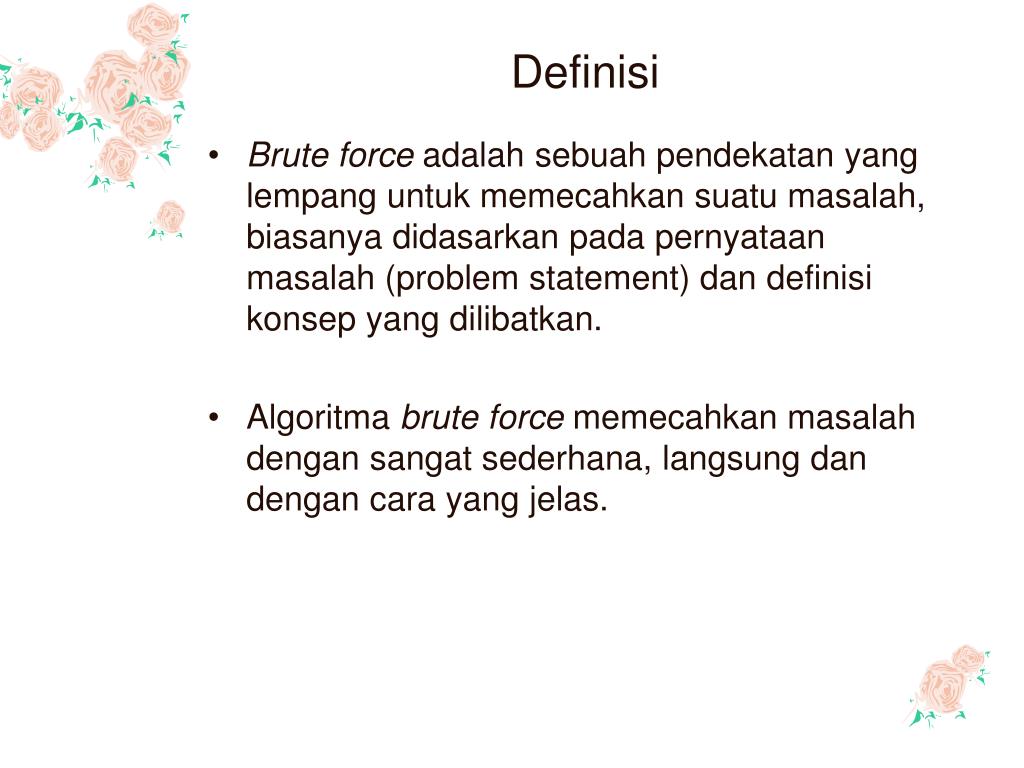 Definisi

• Brute force adalah sebuah pendekatan yang lempang untuk memecahkan suatu masalah, biasanya didasarkan pada pernyataan masalah (problem statement) dan definisi konsep yang dilibatkan.

• Algoritma brute force memecahkan masalah dengan sangat sederhana, langsung dan dengan cara yang jelas.